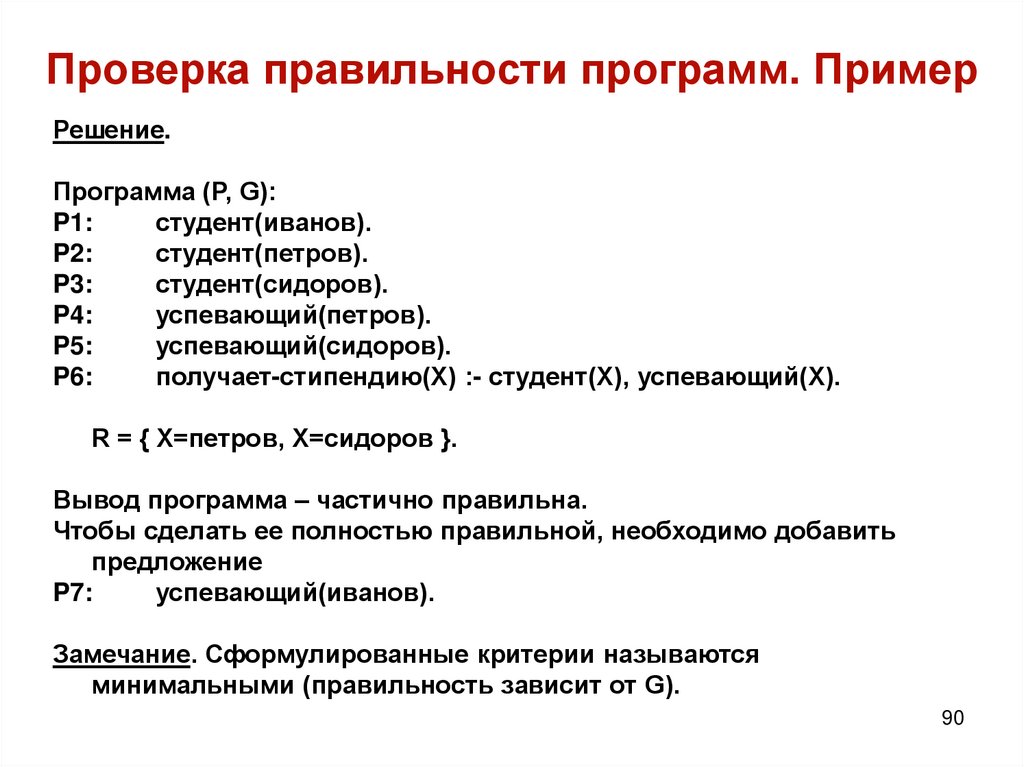 Проверка правильности программ. Пример

Решение.

Программа (P, G):
P1: студент(иванов).
P2: студент(петров).
P3: студент(сидоров).
P4: успевающий(петров).
P5: успевающий(сидоров).
P6: получает-стипендию(X) :- студент(X), успевающий(X).

R = { X=петров, X=сидоров }.

Вывод программа – частично правильна.
Чтобы сделать ее полностью правильной, необходимо добавить предложение
P7: успевающий(иванов).

Замечание. Сформулированные критерии называются минимальными (правильность зависит от G).

90